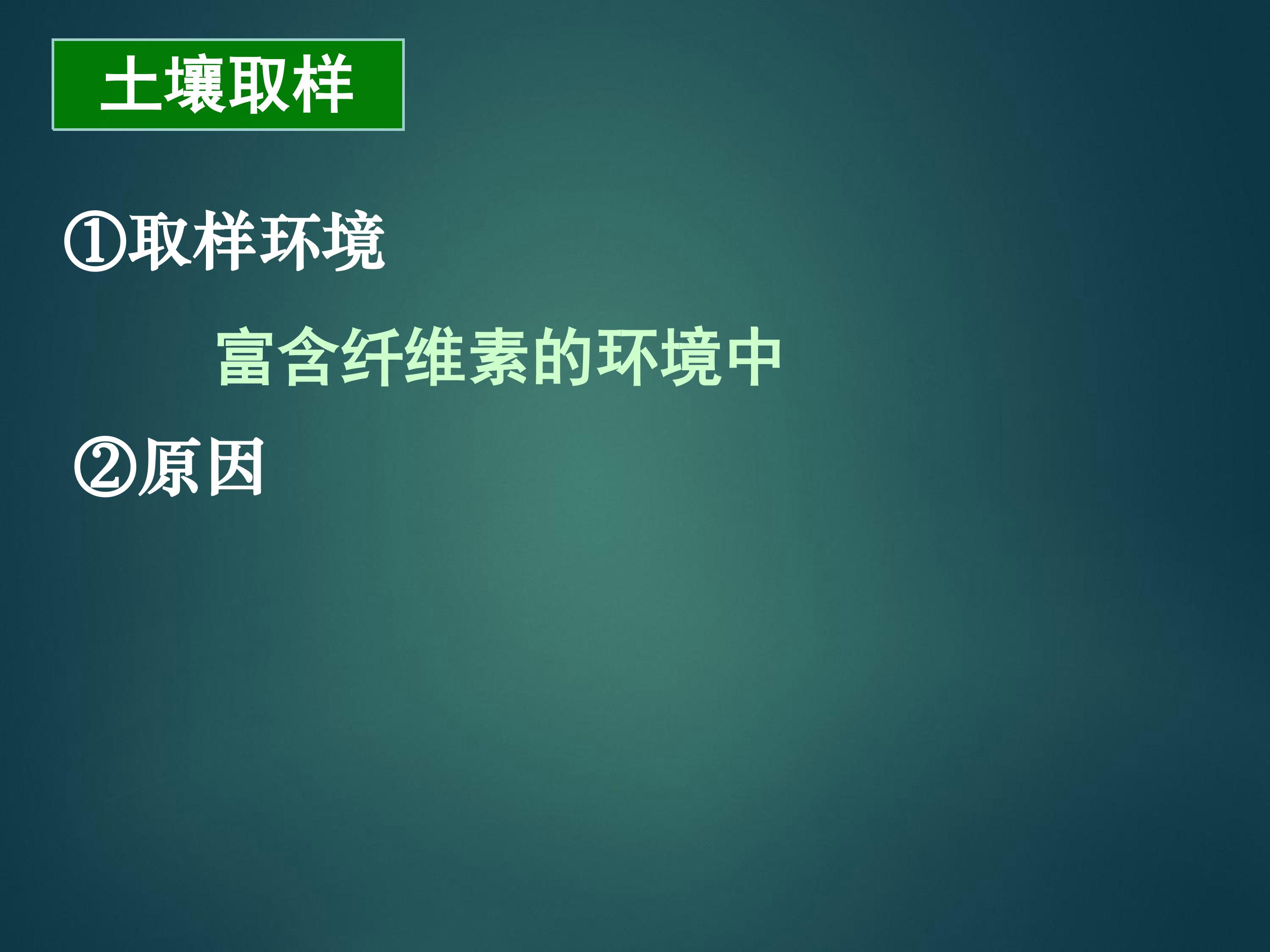 土壤取样

①取样环境

富含纤维素的环境中

②原因